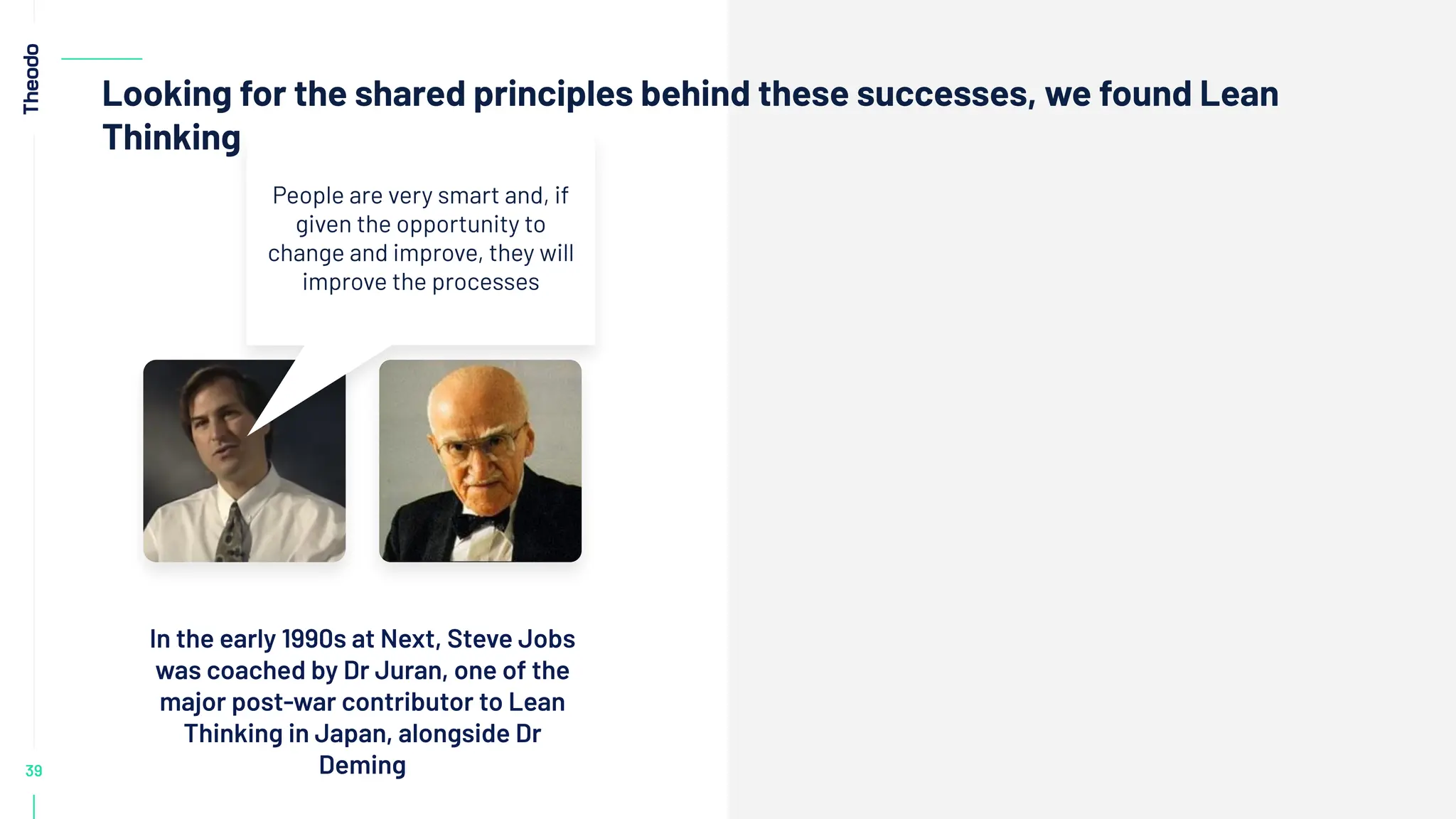 Theodo

Looking for the shared principles behind these successes, we found Lean Thinking

People are very smart and, if given the opportunity to change and improve, they will improve the processes

In the early 1990s at Next, Steve Jobs was coached by Dr Juran, one of the major post-war contributor to Lean Thinking in Japan, alongside Dr Deming

39